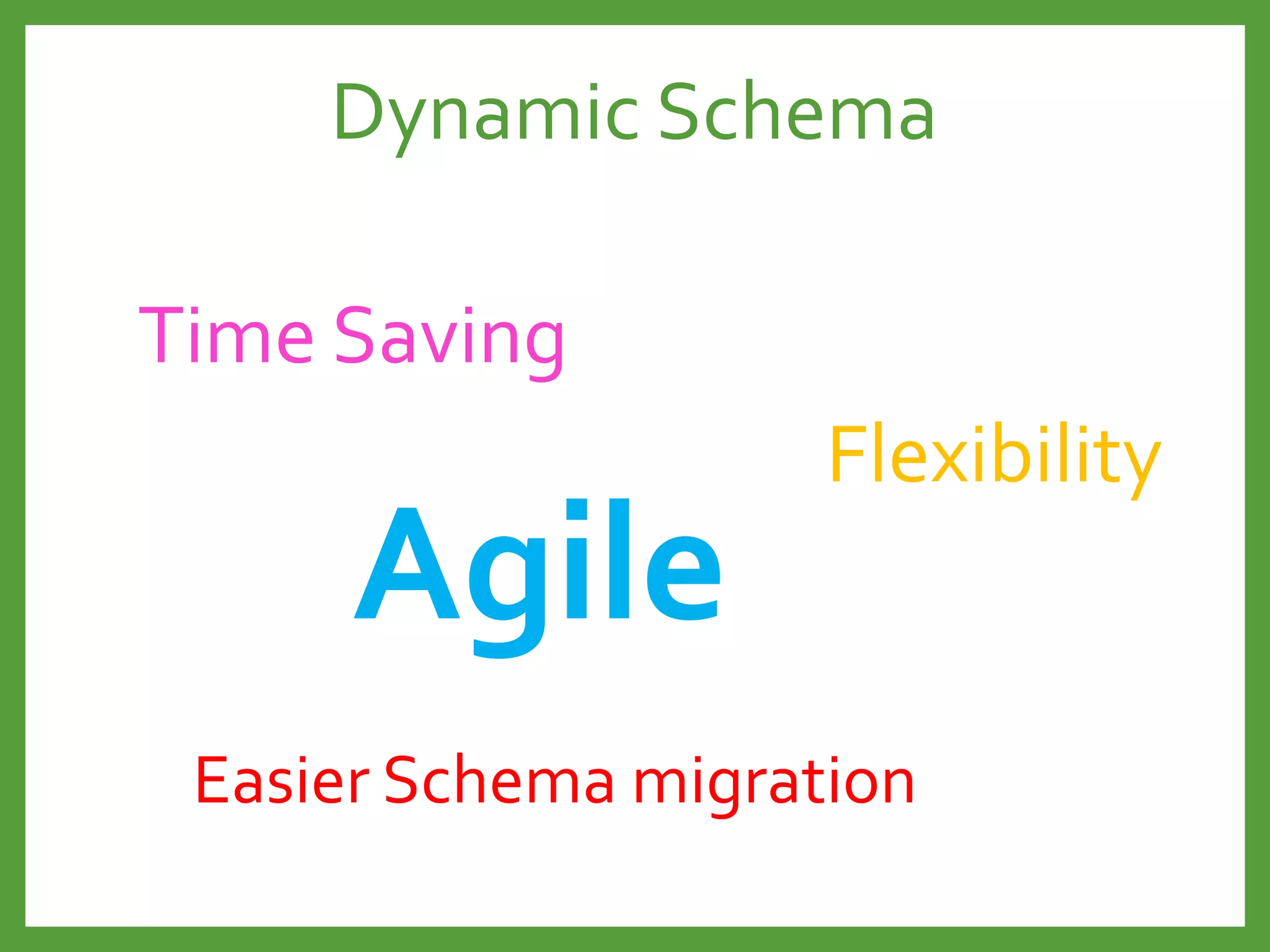 Dynamic Schema

Time Saving

Flexibility

Agile

Easier Schema migration